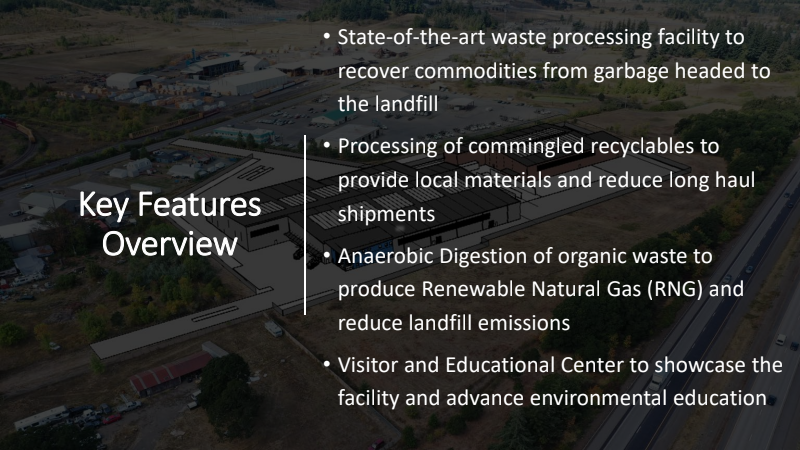 Key Features Overview

• State-of-the-art waste processing facility to recover commodities from garbage headed to the landfill

• Processing of commingled recyclables to provide local materials and reduce long haul shipments

• Anaerobic Digestion of organic waste to produce Renewable Natural Gas (RNG) and reduce landfill emissions

• Visitor and Educational Center to showcase the facility and advance environmental education